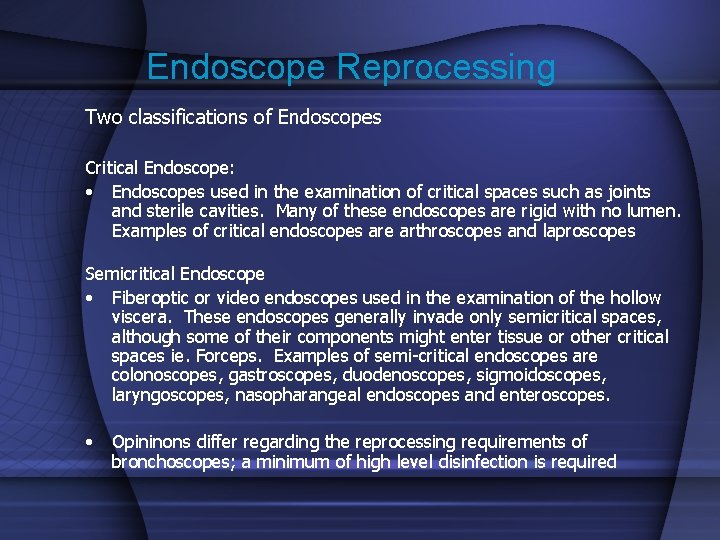 Endoscope Reprocessing

Two classifications of Endoscopes

Critical Endoscope:

• Endoscopes used in the examination of critical spaces such as joints and sterile cavities. Many of these endoscopes are rigid with no lumen. Examples of critical endoscopes are arthroscopes and laproscopes

Semicritical Endoscope

• Fiberoptic or video endoscopes used in the examination of the hollow viscera. These endoscopes generally invade only semicritical spaces, although some of their components might enter tissue or other critical spaces ie. Forceps. Examples of semi-critical endoscopes are colonoscopes, gastroscopes, duodenoscopes, sigmoidoscopes, laryngoscopes, nasopharangeal endoscopes and enteroscopes.

• Opininons differ regarding the reprocessing requirements of bronchoscopes; a minimum of high level disinfection is required